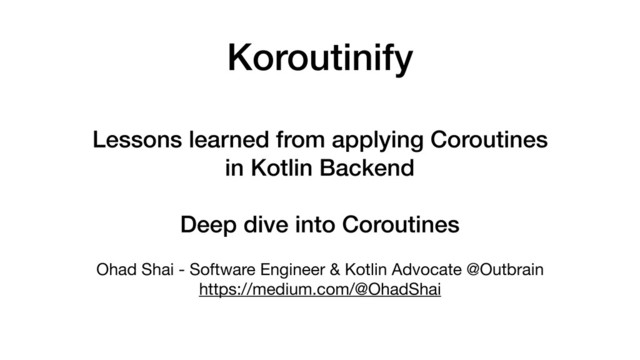 Koroutinify

Lessons learned from applying Coroutines in Kotlin Backend

Deep dive into Coroutines

Ohad Shai - Software Engineer & Kotlin Advocate @Outbrain
https://medium.com/@OhadShai